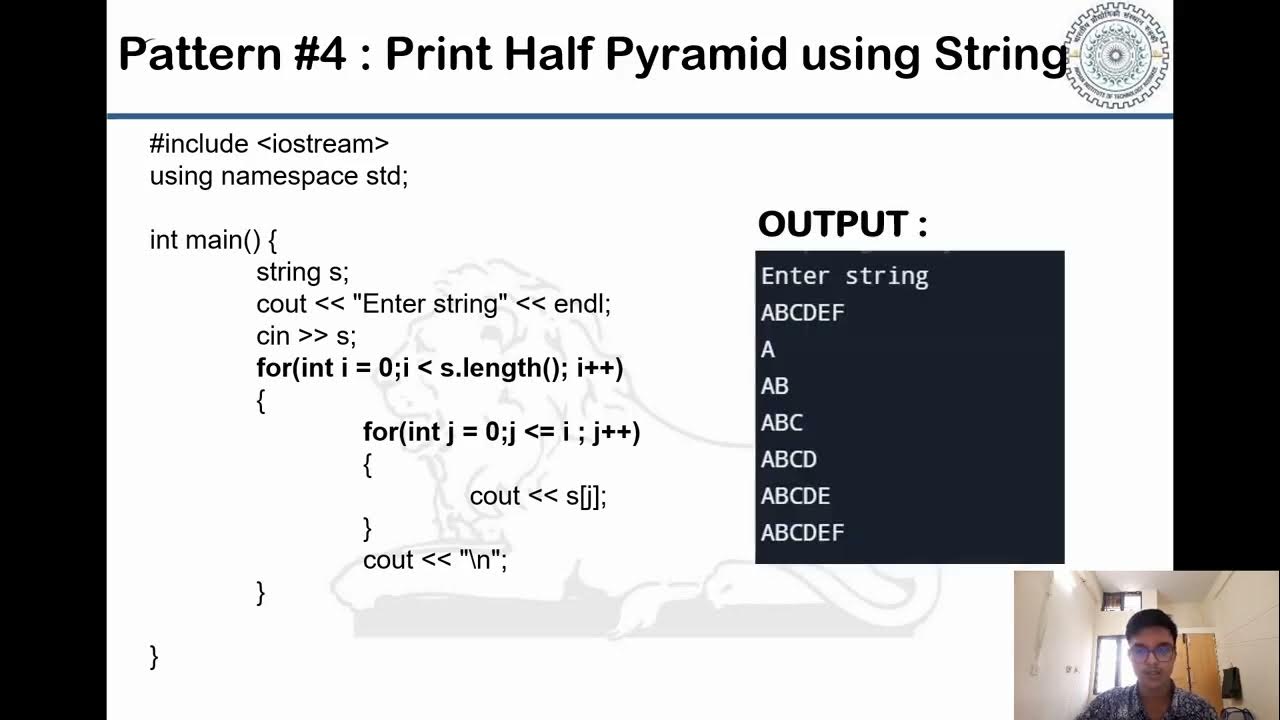 Pattern #4 : Print Half Pyramid using String

#include <iostream>
using namespace std;

int main() {
string s;
cout << "Enter string" << endl;
cin >> s;
for(int i = 0;i < s.length(); i++)
{
for(int j = 0;j <= i ; j++)
{
cout << s[j];
}
cout << "\n";
}

}

OUTPUT :

Enter string
ABCDEF
A
AB
ABC
ABCD
ABCDE
ABCDEF